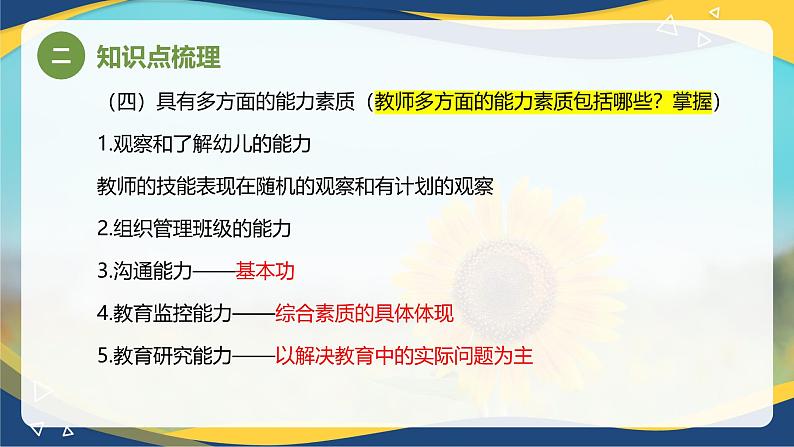 二 知识点梳理

（四）具有多方面的能力素质（教师多方面的能力素质包括哪些？掌握）

1.观察和了解幼儿的能力

教师的技能表现在随机的观察和有计划的观察

2.组织管理班级的能力

3.沟通能力——基本功

4.教育监控能力——综合素质的具体体现

5.教育研究能力——以解决教育中的实际问题为主